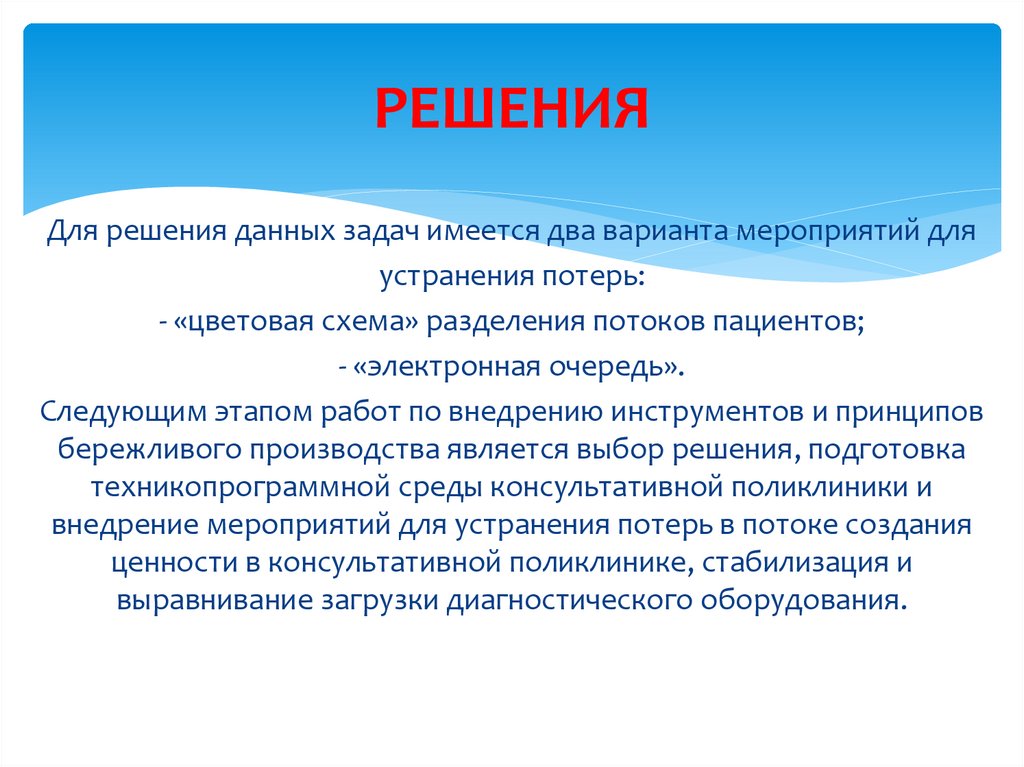 РЕШЕНИЯ

Для решения данных задач имеется два варианта мероприятий для устранения потерь:

- «цветовая схема» разделения потоков пациентов;

- «электронная очередь».

Следующим этапом работ по внедрению инструментов и принципов бережливого производства является выбор решения, подготовка техникопрограммной среды консультативной поликлиники и внедрение мероприятий для устранения потерь в потоке создания ценности в консультативной поликлинике, стабилизация и выравнивание загрузки диагностического оборудования.